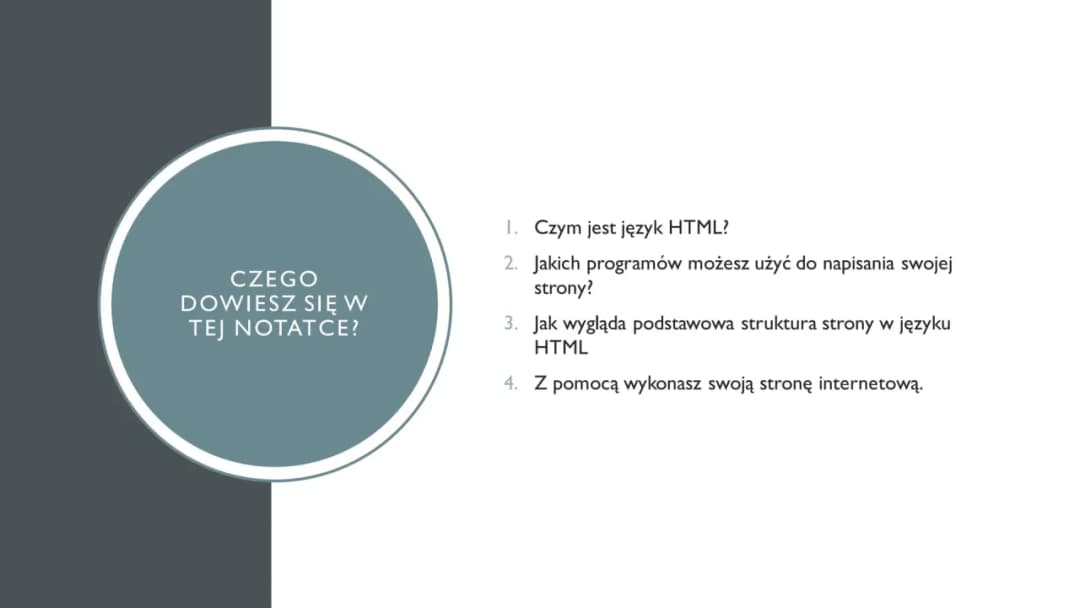 CZEGO DOWIESZ SIĘ W TEJ NOTATCE?

1. Czym jest język HTML?
2. Jakich programów możesz użyć do napisania swojej strony?
3. Jak wygląda podstawowa struktura strony w języku HTML
4. Z pomocą wykonasz swoją stronę internetową.